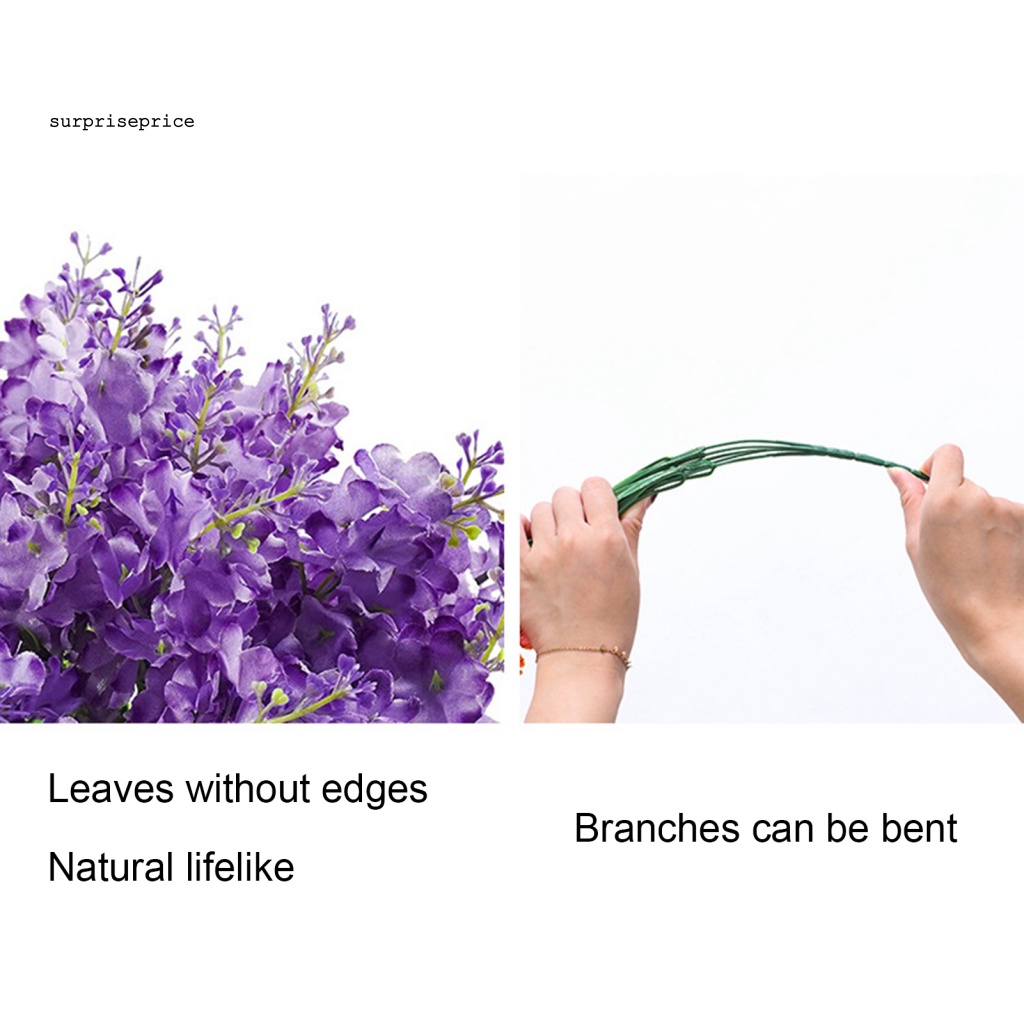 surpriseprice

Leaves without edges

Natural lifelike

Branches can be bent